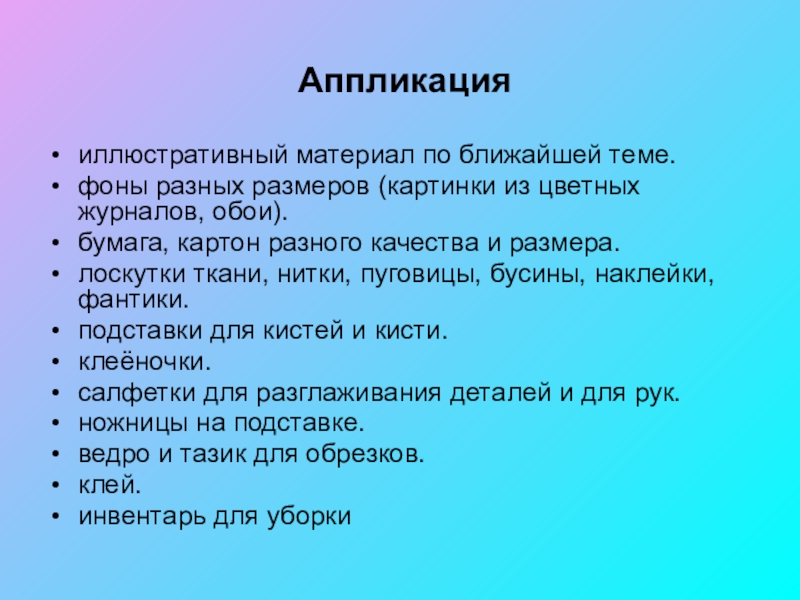 Аппликация

• иллюстративный материал по ближайшей теме.
• фоны разных размеров (картинки из цветных журналов, обои).
• бумага, картон разного качества и размера.
• лоскутки ткани, нитки, пуговицы, бусины, наклейки, фантики.
• подставки для кистей и кисти.
• клеёночки.
• салфетки для разглаживания деталей и для рук.
• ножницы на подставке.
• ведро и тазик для обрезков.
• клей.
• инвентарь для уборки